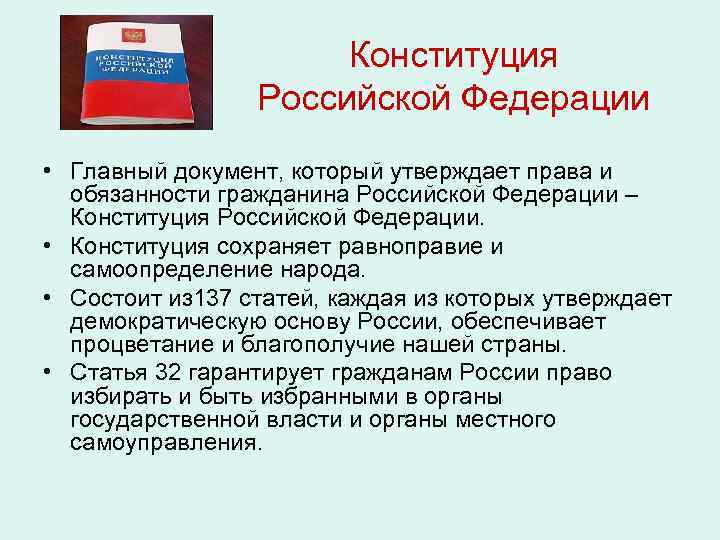 КОНСТИТУЦИЯ РОССИЙСКОЙ ФЕДЕРАЦИИ

Конституция Российской Федерации

• Главный документ, который утверждает права и обязанности гражданина Российской Федерации – Конституция Российской Федерации.
• Конституция сохраняет равноправие и самоопределение народа.
• Состоит из137 статей, каждая из которых утверждает демократическую основу России, обеспечивает процветание и благополучие нашей страны.
• Статья 32 гарантирует гражданам России право избирать и быть избранными в органы государственной власти и органы местного самоуправления.